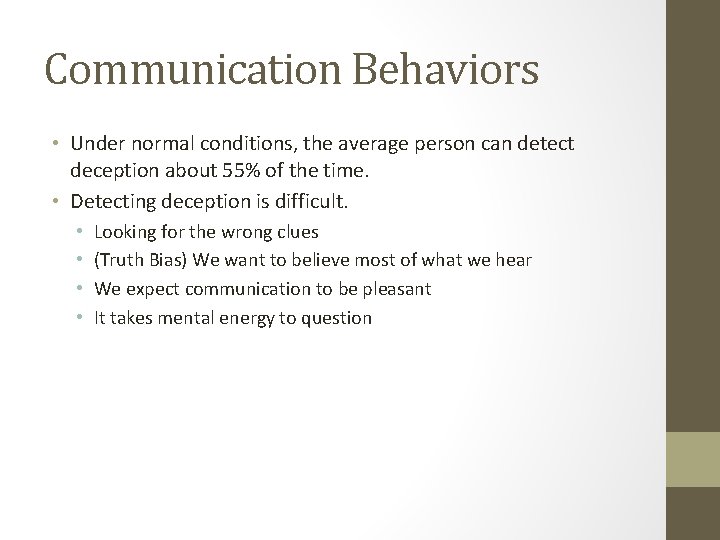 Communication Behaviors

• Under normal conditions, the average person can detect deception about 55% of the time.
• Detecting deception is difficult.
  • Looking for the wrong clues
  • (Truth Bias) We want to believe most of what we hear
  • We expect communication to be pleasant
  • It takes mental energy to question